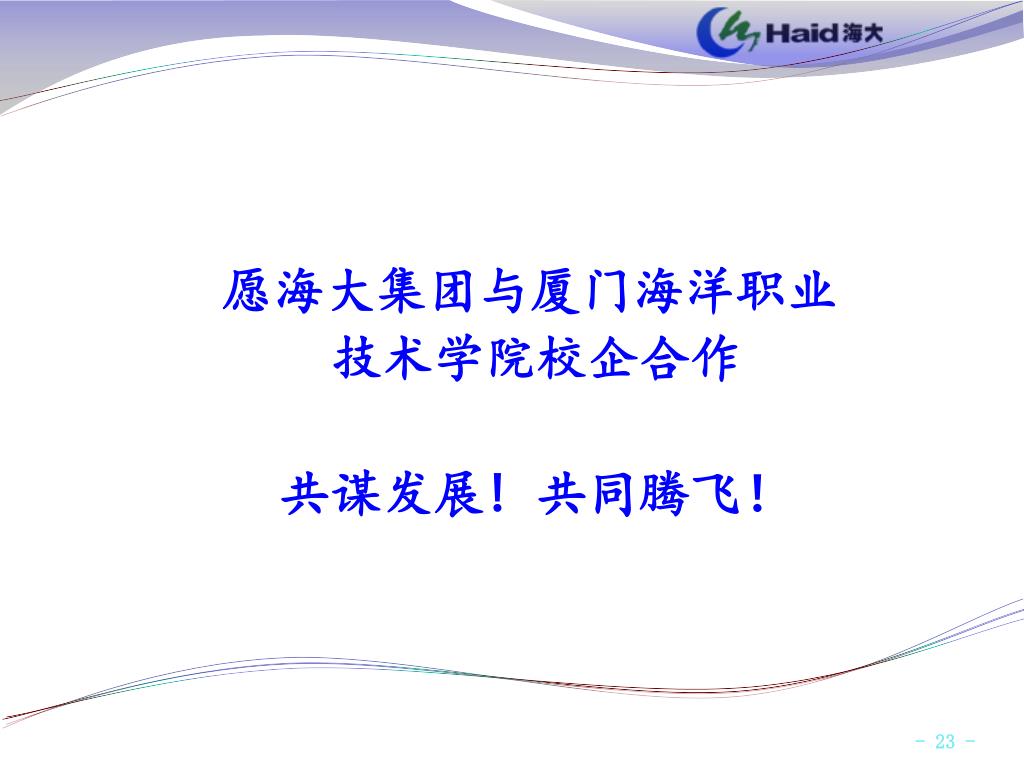 Haid 海大

愿海大集团与厦门海洋职业技术学院校企合作

共谋发展！共同腾飞！

- 23 -